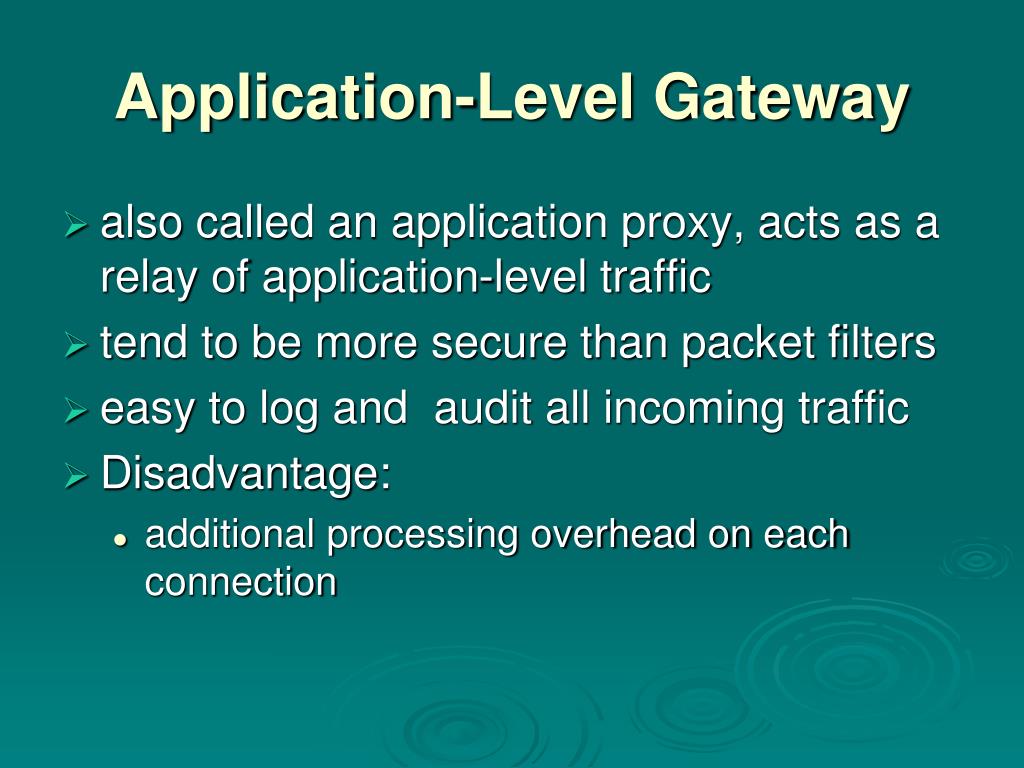 Application-Level Gateway

➢ also called an application proxy, acts as a relay of application-level traffic
➢ tend to be more secure than packet filters
➢ easy to log and  audit all incoming traffic
➢ Disadvantage:
• additional processing overhead on each connection